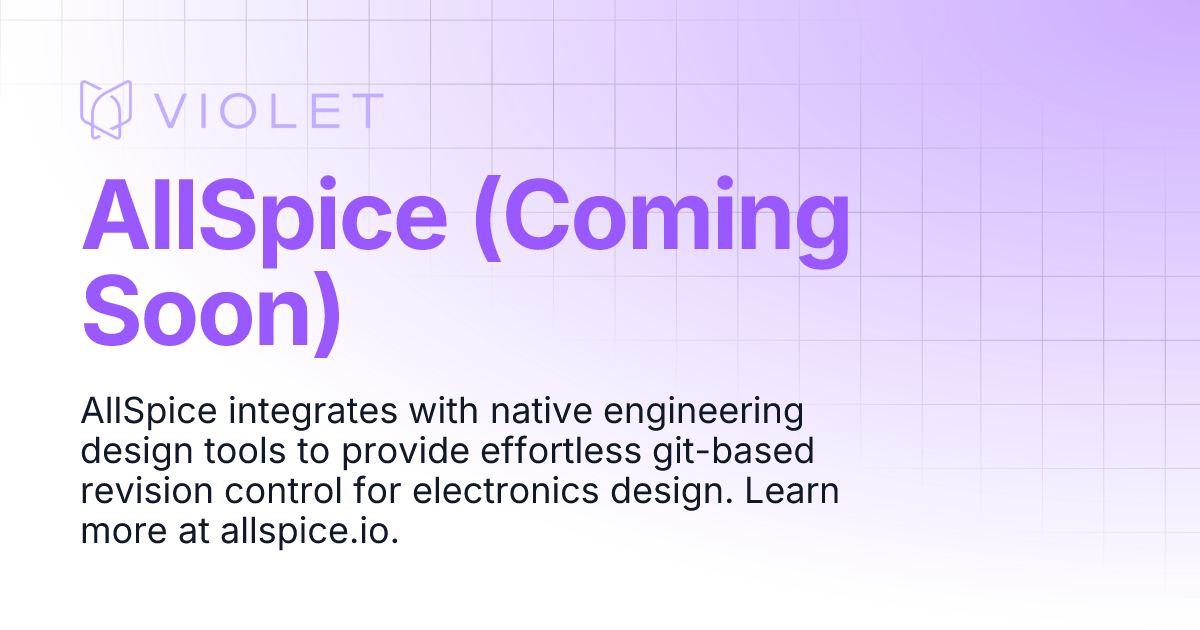 VIOLET

AllSpice (Coming Soon)

AllSpice integrates with native engineering design tools to provide effortless git-based revision control for electronics design. Learn more at allspice.io.